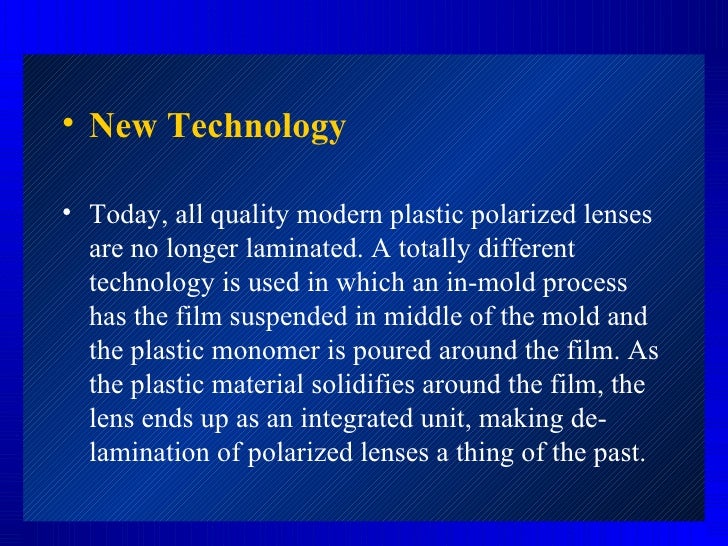 • New Technology

• Today, all quality modern plastic polarized lenses are no longer laminated. A totally different technology is used in which an in-mold process has the film suspended in middle of the mold and the plastic monomer is poured around the film. As the plastic material solidifies around the film, the lens ends up as an integrated unit, making de-lamination of polarized lenses a thing of the past.